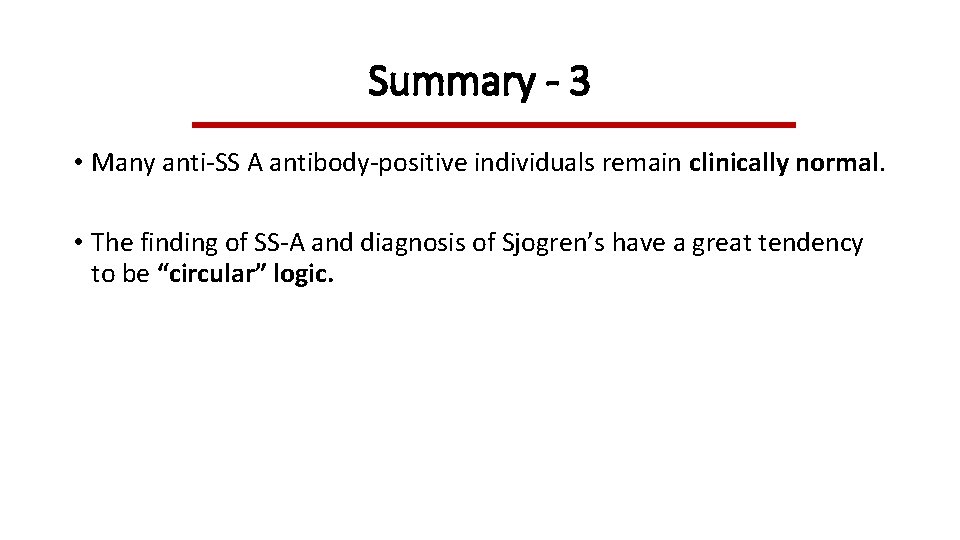 Summary - 3

• Many anti-SS A antibody-positive individuals remain clinically normal.

• The finding of SS-A and diagnosis of Sjogren’s have a great tendency to be “circular” logic.